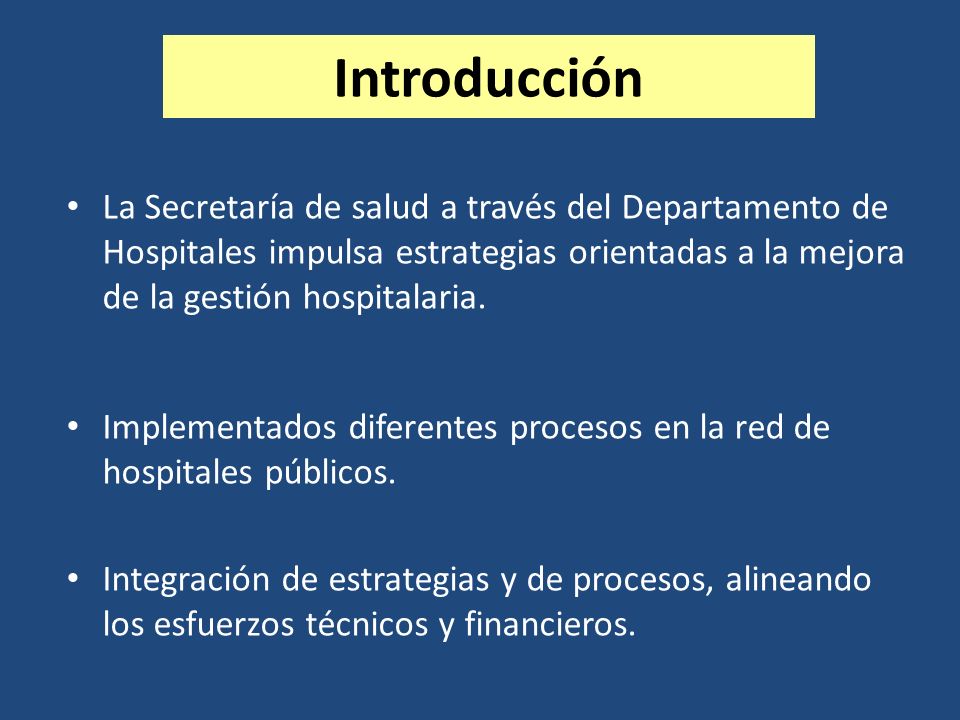 Introducción

• La Secretaría de salud a través del Departamento de Hospitales impulsa estrategias orientadas a la mejora de la gestión hospitalaria.

• Implementados diferentes procesos en la red de hospitales públicos.

• Integración de estrategias y de procesos, alineando los esfuerzos técnicos y financieros.